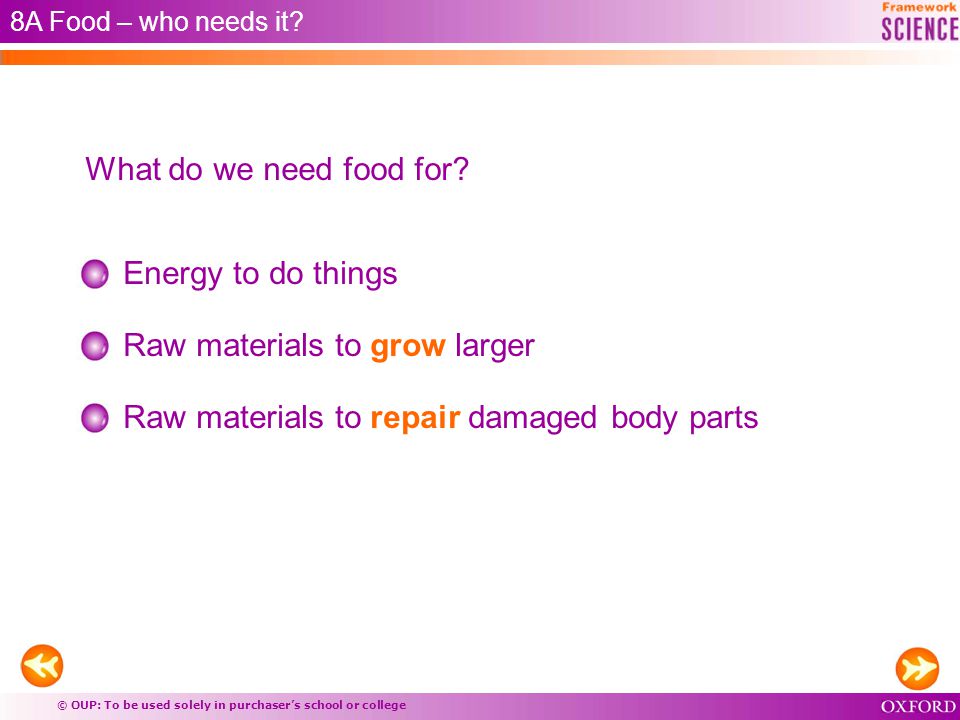 8A Food – who needs it?

Framework SCIENCE

What do we need food for?

Energy to do things

Raw materials to grow larger

Raw materials to repair damaged body parts

© OUP: To be used solely in purchaser's school or college

OXFORD